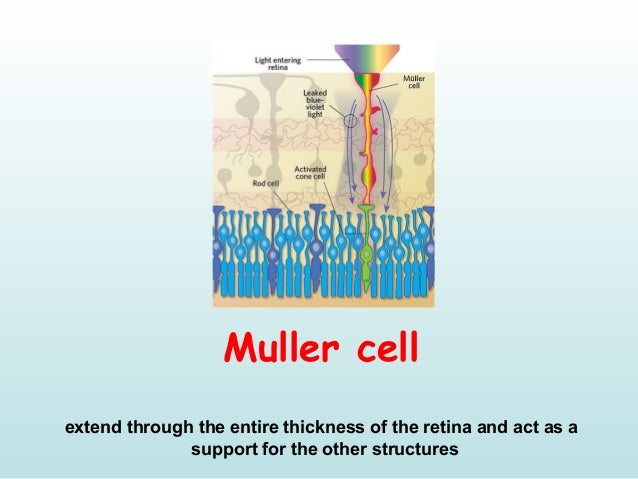 Light entering retina

Müller cell

Leaked blue-violet light

Activated cone cell

Rod cell

Muller cell

extend through the entire thickness of the retina and act as a support for the other structures